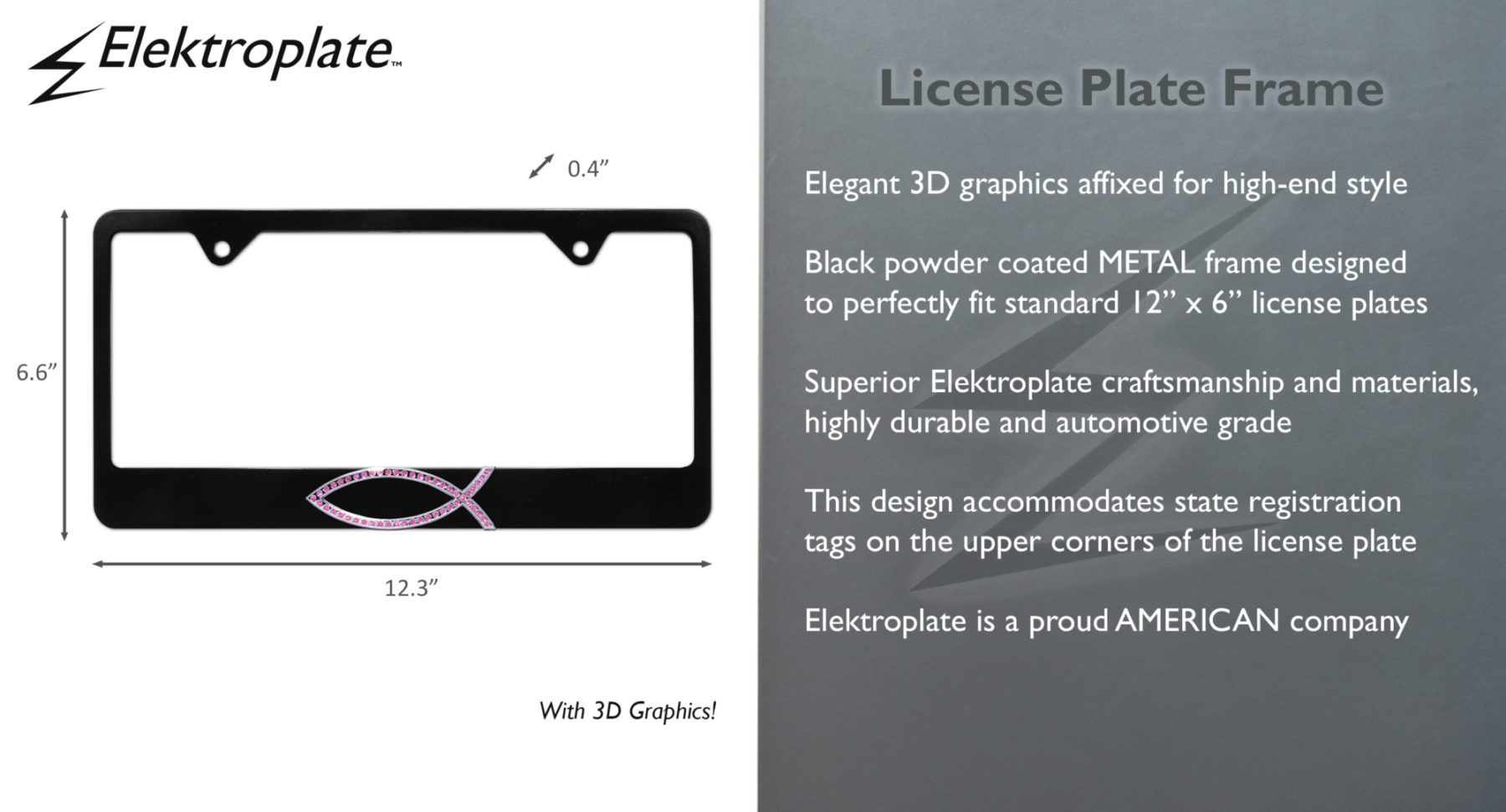 Elektroplate™

0.4”

6.6”

12.3”

With 3D Graphics!

License Plate Frame

Elegant 3D graphics affixed for high-end style

Black powder coated METAL frame designed to perfectly fit standard 12” x 6” license plates

Superior Elektroplate craftsmanship and materials, highly durable and automotive grade

This design accommodates state registration tags on the upper corners of the license plate

Elektroplate is a proud AMERICAN company